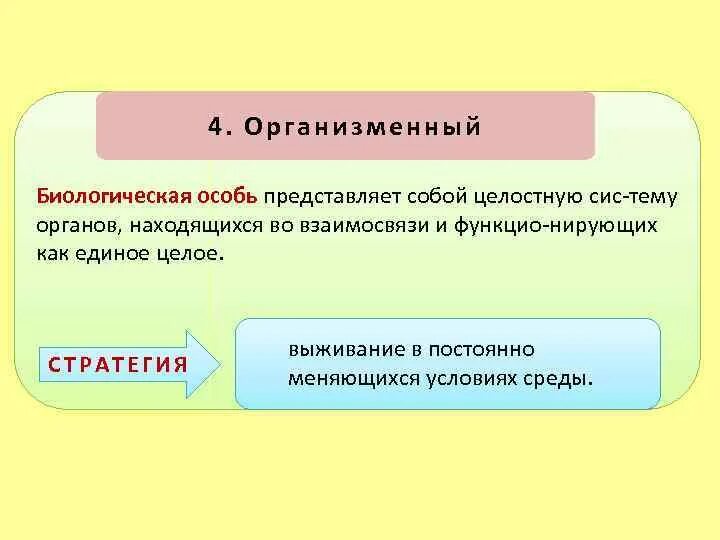 4. Организменный

Биологическая особь представляет собой целостную сис-тему органов, находящихся во взаимосвязи и функцио-нирующих как единое целое.

СТРАТЕГИЯ

выживание в постоянно меняющихся условиях среды.